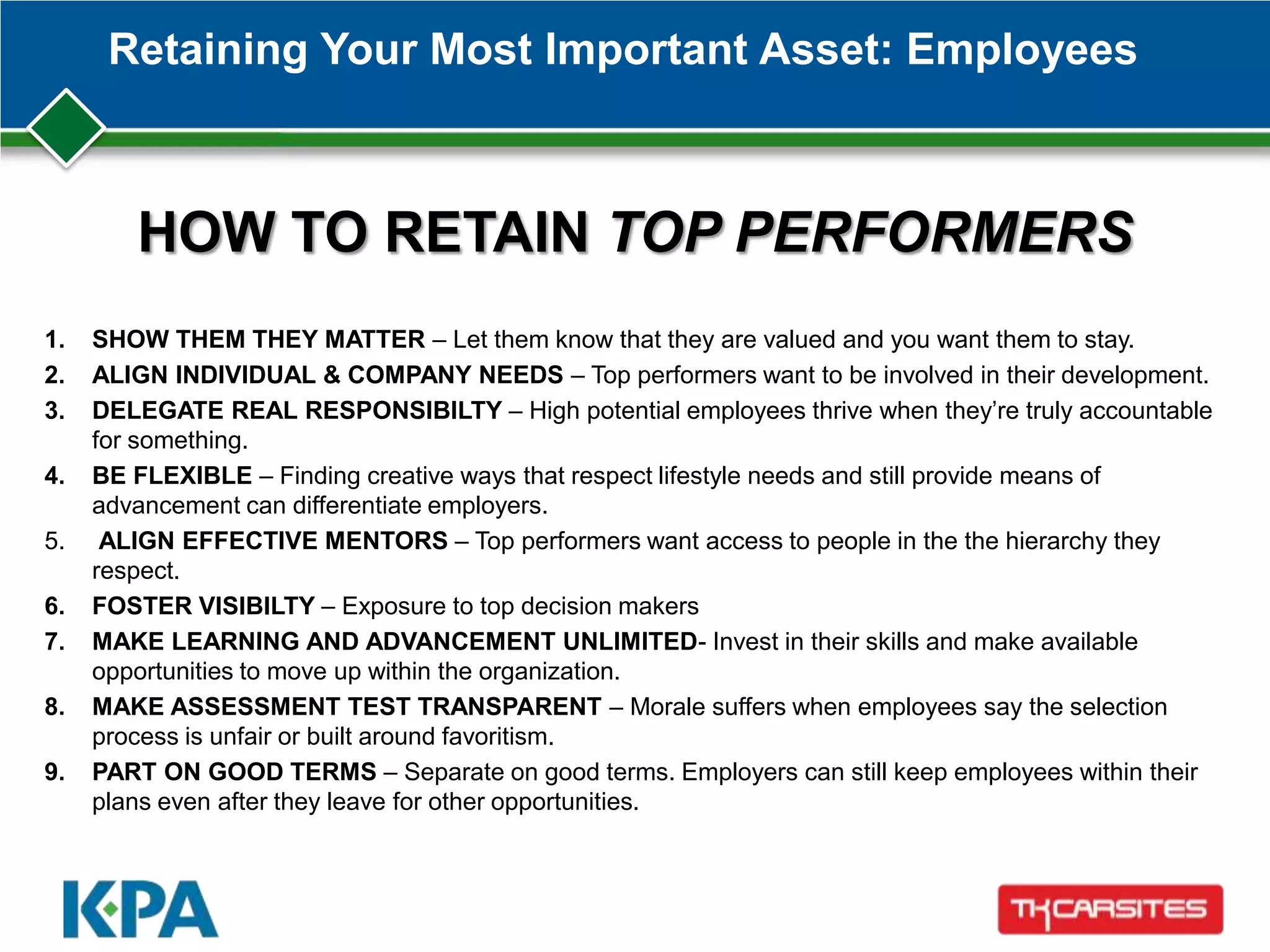 Retaining Your Most Important Asset: Employees

HOW TO RETAIN TOP PERFORMERS

1. SHOW THEM THEY MATTER – Let them know that they are valued and you want them to stay.
2. ALIGN INDIVIDUAL & COMPANY NEEDS – Top performers want to be involved in their development.
3. DELEGATE REAL RESPONSIBILTY – High potential employees thrive when they're truly accountable for something.
4. BE FLEXIBLE – Finding creative ways that respect lifestyle needs and still provide means of advancement can differentiate employers.
5. ALIGN EFFECTIVE MENTORS – Top performers want access to people in the the hierarchy they respect.
6. FOSTER VISIBILTY – Exposure to top decision makers
7. MAKE LEARNING AND ADVANCEMENT UNLIMITED- Invest in their skills and make available opportunities to move up within the organization.
8. MAKE ASSESSMENT TEST TRANSPARENT – Morale suffers when employees say the selection process is unfair or built around favoritism.
9. PART ON GOOD TERMS – Separate on good terms. Employers can still keep employees within their plans even after they leave for other opportunities.

KPA

TKCARSITES